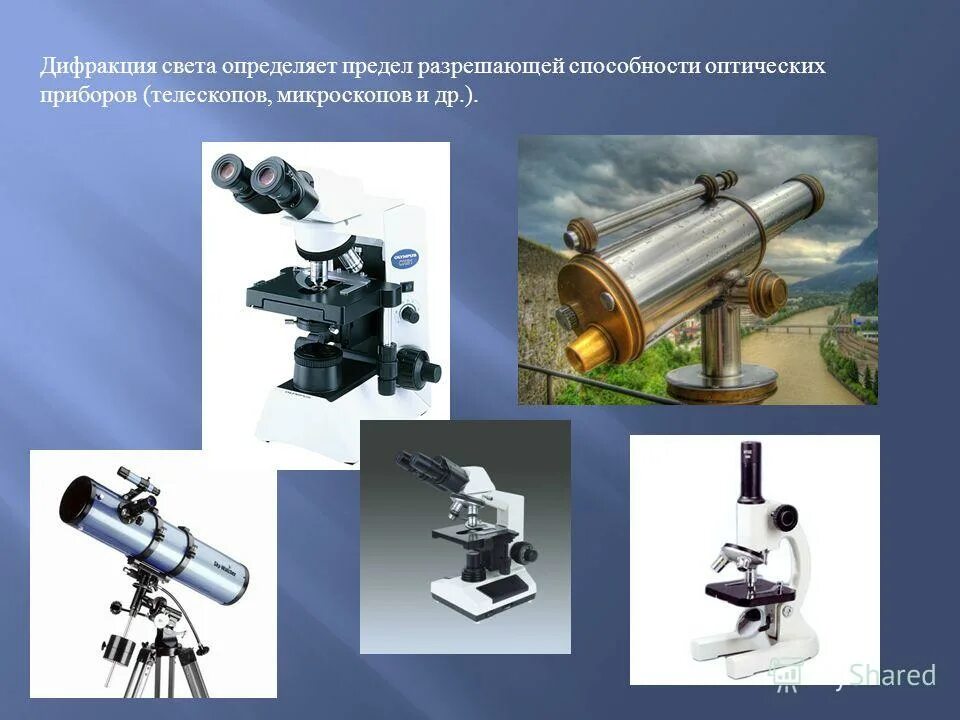 Дифракция света определяет предел разрешающей способности оптических приборов (телескопов, микроскопов и др.).

OLYMPUS

Sky-Watcher

MyShared